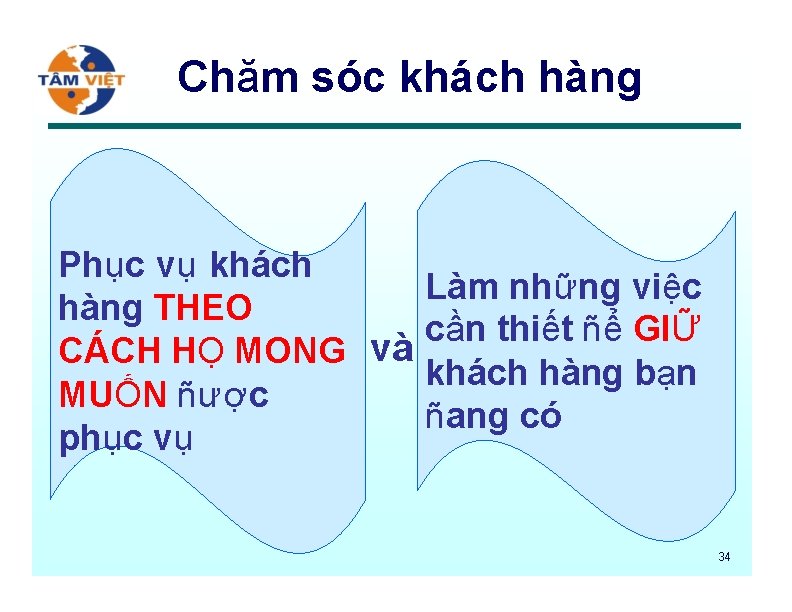 TÂM VIỆT

Chăm sóc khách hàng

Phục vụ khách hàng THEO CÁCH HỌ MONG MUỐN ñược phục vụ

và

Làm những việc cần thiết ñể GIỮ khách hàng bạn ñang có

34